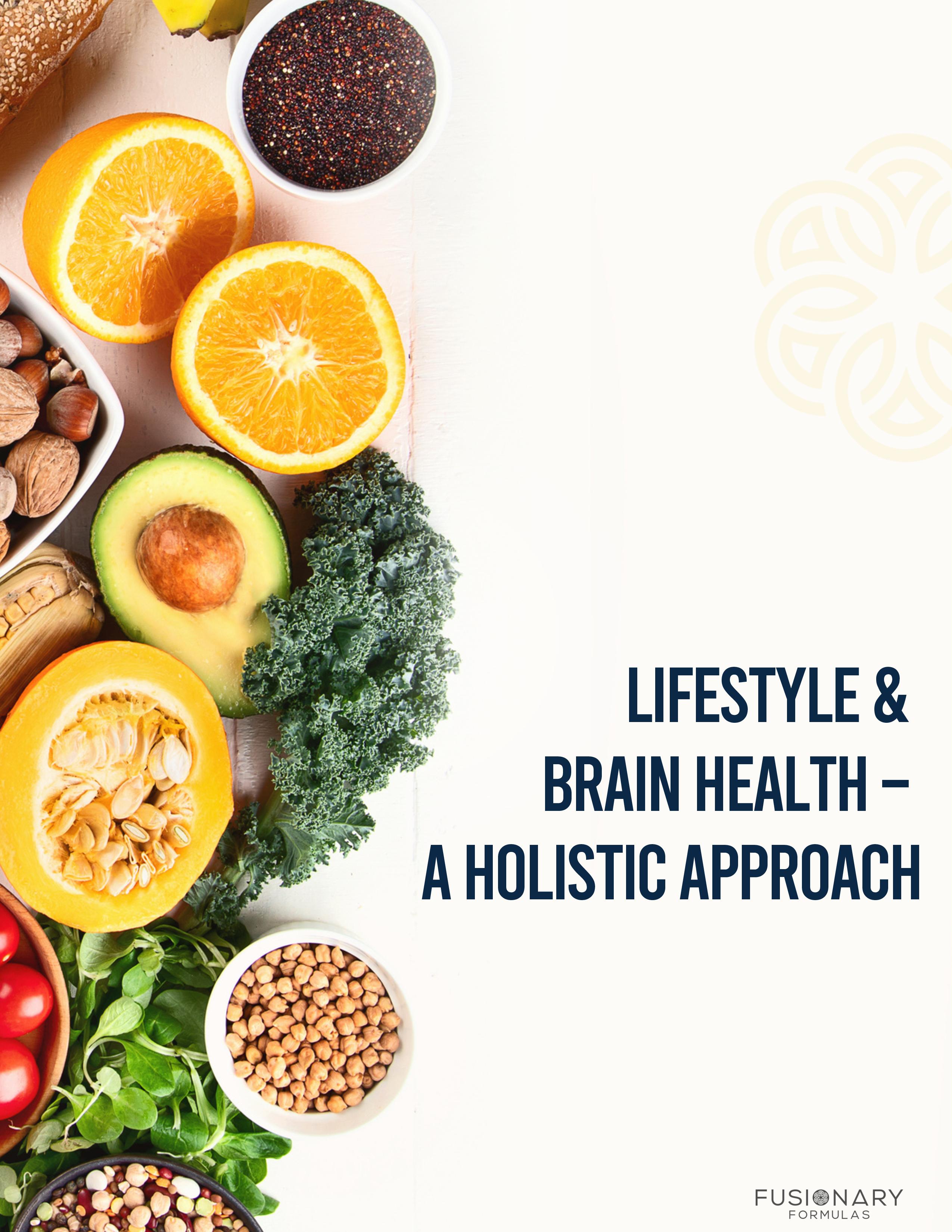 LIFESTYLE &
BRAIN HEALTH –
A HOLISTIC APPROACH

FUSIONARY
FORMULAS